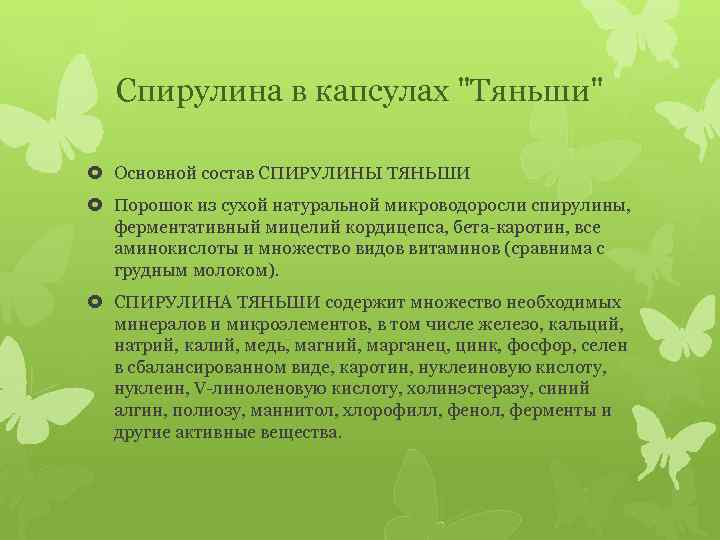 Спирулина в капсулах "Тяньши"

Основной состав СПИРУЛИНЫ ТЯНЬШИ

Порошок из сухой натуральной микроводоросли спирулины, ферментативный мицелий кордицепса, бета-каротин, все аминокислоты и множество видов витаминов (сравнима с грудным молоком).

СПИРУЛИНА ТЯНЬШИ содержит множество необходимых минералов и микроэлементов, в том числе железо, кальций, натрий, калий, медь, магний, марганец, цинк, фосфор, селен в сбалансированном виде, каротин, нуклеиновую кислоту, нуклеин, V-линоленовую кислоту, холинэстеразу, синий алгин, полиозу, маннитол, хлорофилл, фенол, ферменты и другие активные вещества.